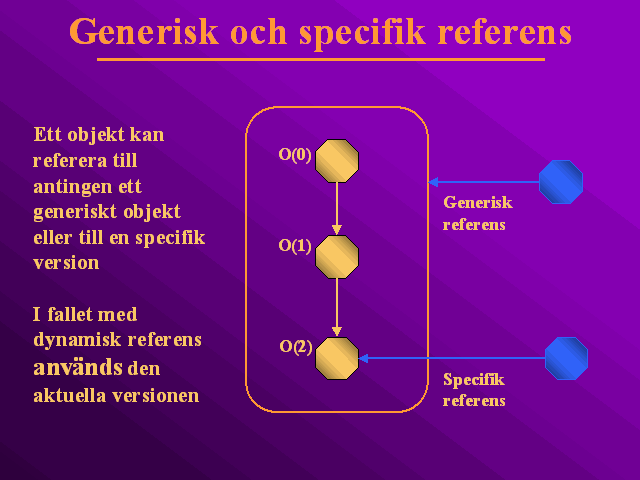 Generisk och specifik referens

Ett objekt kan referera till antingen ett generiskt objekt eller till en specifik version

I fallet med dynamisk referens används den aktuella versionen

O(0)

O(1)

O(2)

Generisk referens

Specifik referens